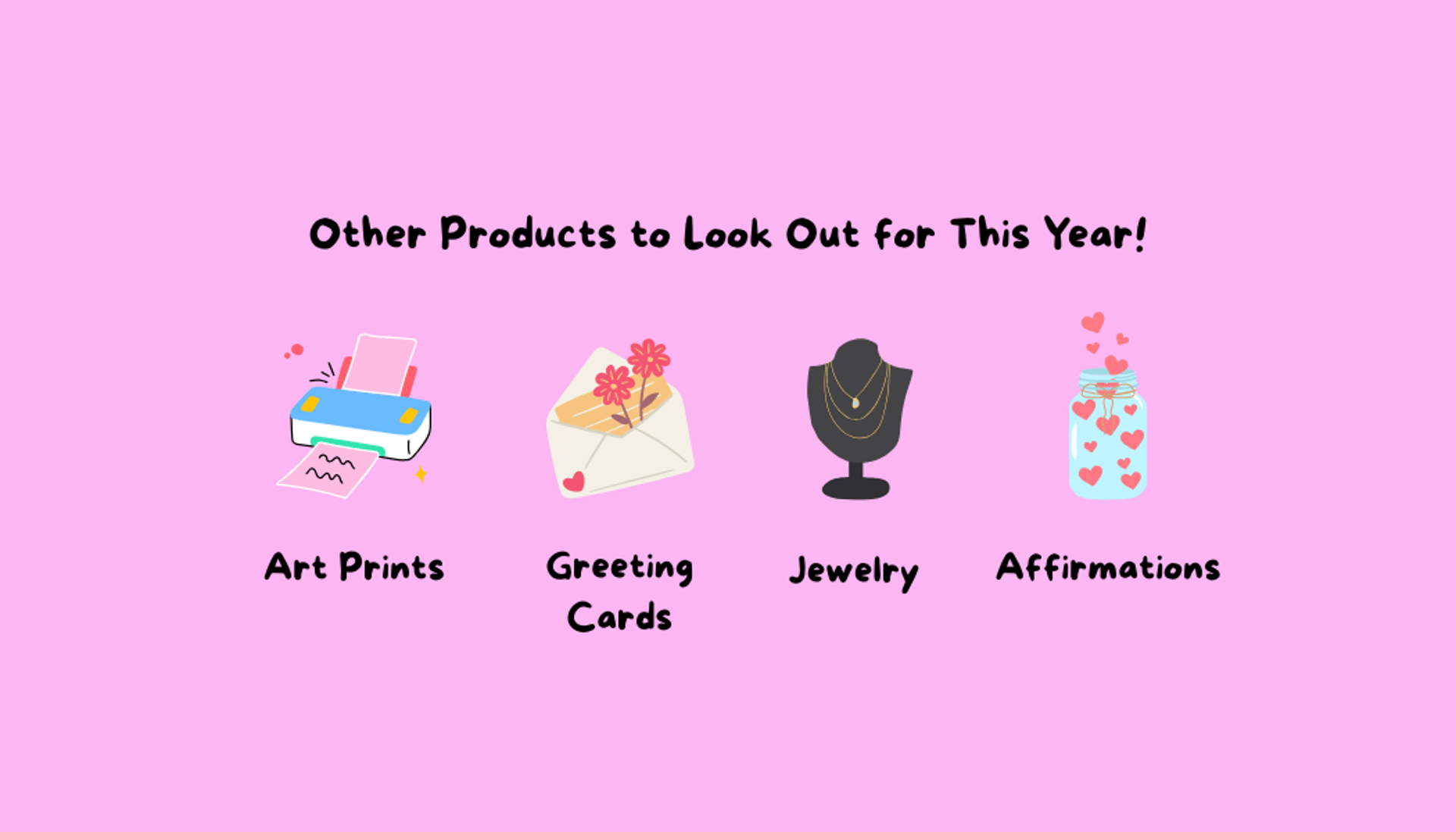 Other Products to Look Out for This Year!

Art Prints

Greeting Cards

Jewelry

Affirmations